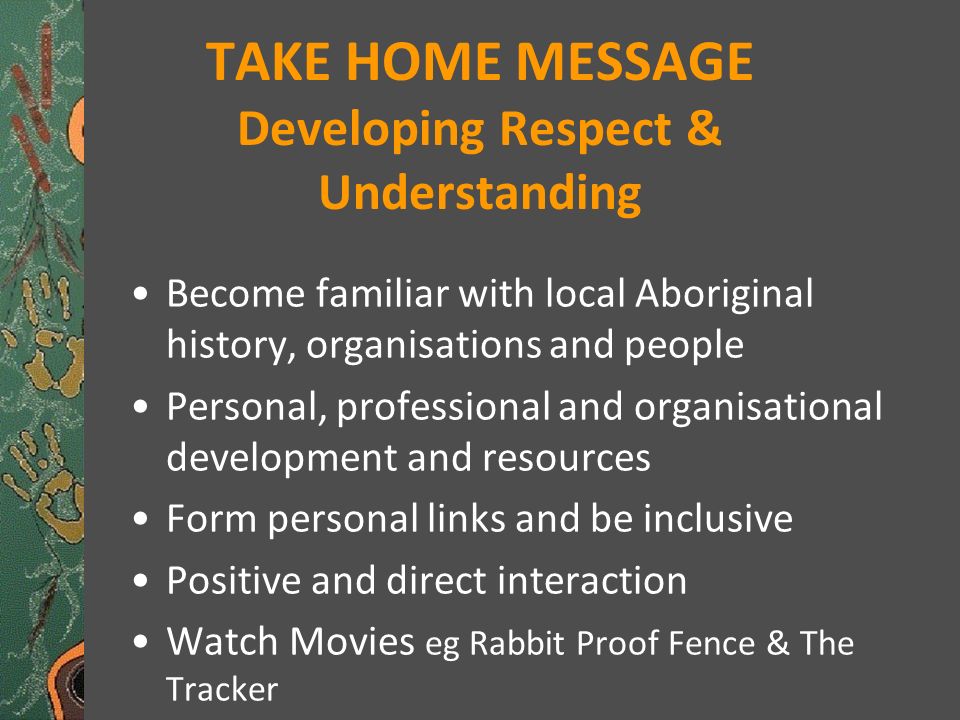 TAKE HOME MESSAGE
Developing Respect & Understanding

• Become familiar with local Aboriginal history, organisations and people
• Personal, professional and organisational development and resources
• Form personal links and be inclusive
• Positive and direct interaction
• Watch Movies eg Rabbit Proof Fence & The Tracker